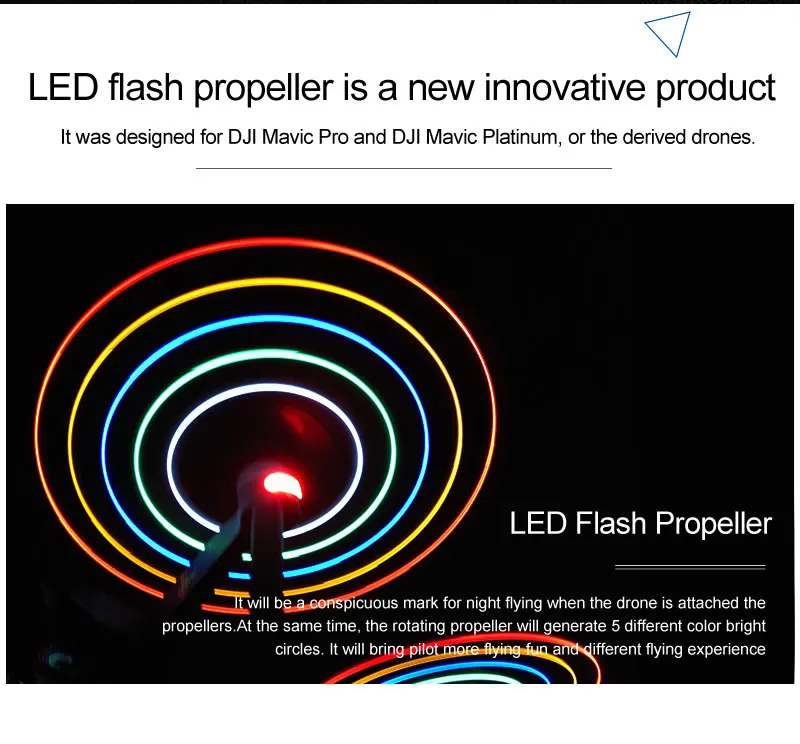 LED flash propeller is a new innovative product

It was designed for DJI Mavic Pro and DJI Mavic Platinum, or the derived drones.

LED Flash Propeller

It will be a conspicuous mark for night flying when the drone is attached the propellers.At the same time, the rotating propeller will generate 5 different color bright circles. It will bring pilot more flying fun and different flying experience